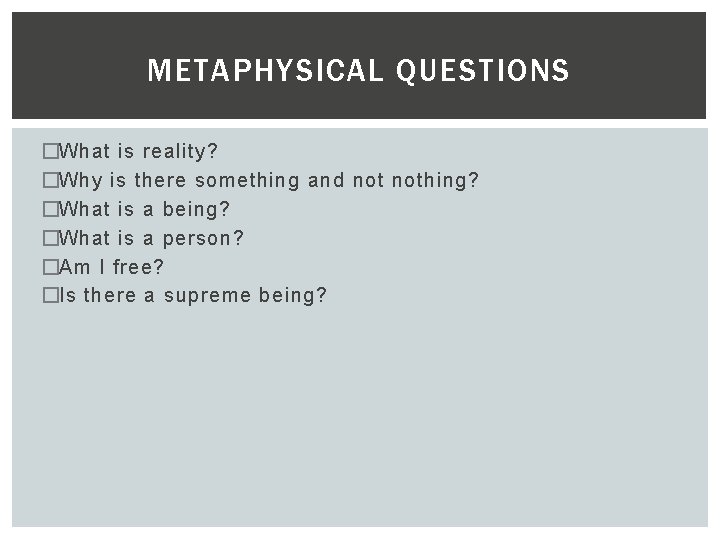 METAPHYSICAL QUESTIONS

□What is reality?
□Why is there something and not nothing?
□What is a being?
□What is a person?
□Am I free?
□Is there a supreme being?